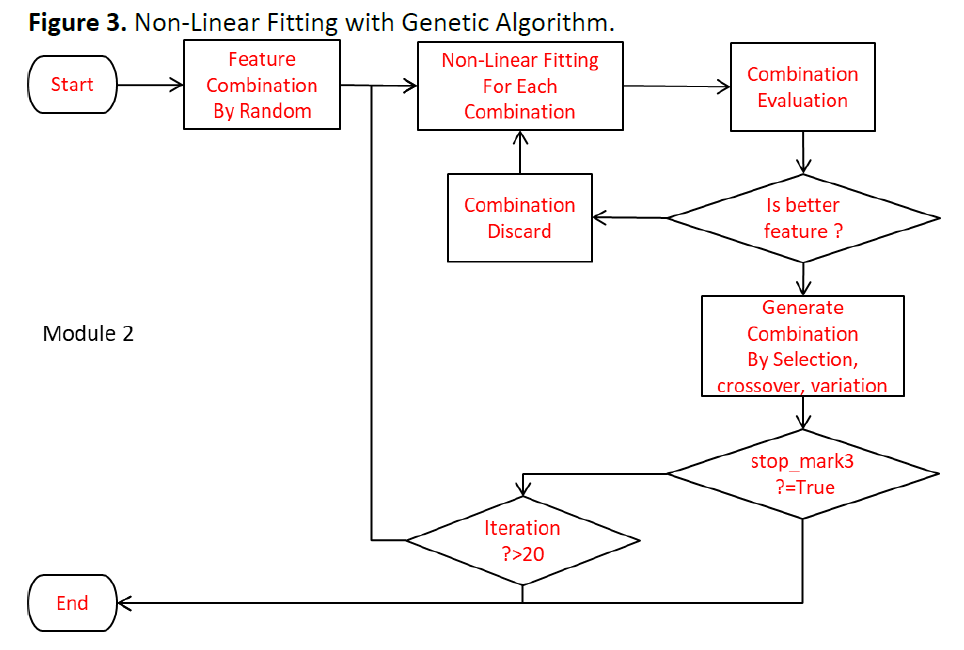 **Figure 3.** Non-Linear Fitting with Genetic Algorithm.

Start

Feature Combination By Random

Non-Linear Fitting For Each Combination

Combination Evaluation

Combination Discard

Is better feature ?

Module 2

Generate Combination By Selection, crossover, variation

stop_mark3 ?=True

Iteration ?>20

End